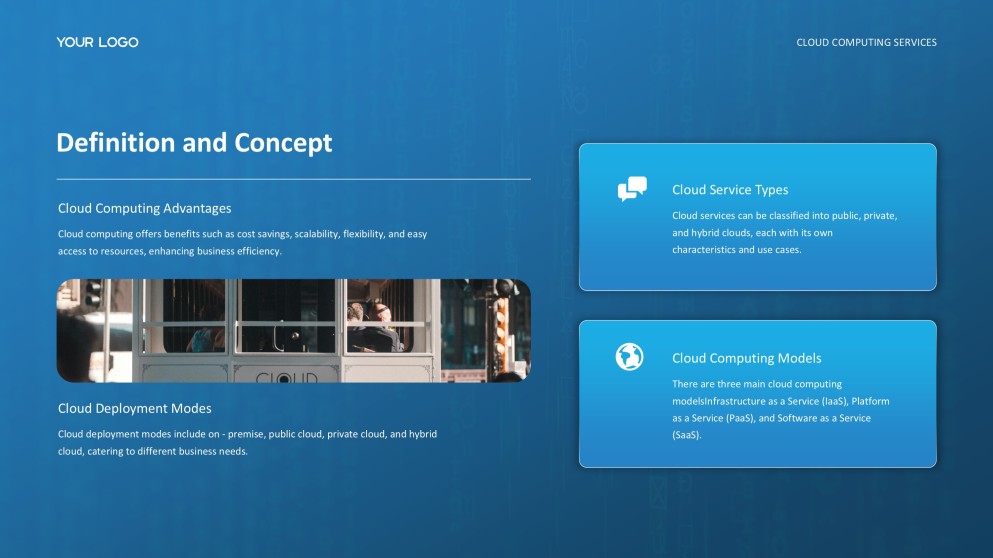 YOUR LOGO

CLOUD COMPUTING SERVICES

Definition and Concept

Cloud Computing Advantages

Cloud computing offers benefits such as cost savings, scalability, flexibility, and easy access to resources, enhancing business efficiency.

CLOUD

Cloud Deployment Modes

Cloud deployment modes include on - premise, public cloud, private cloud, and hybrid cloud, catering to different business needs.

Cloud Service Types

Cloud services can be classified into public, private, and hybrid clouds, each with its own characteristics and use cases.

Cloud Computing Models

There are three main cloud computing modelsInfrastructure as a Service (IaaS), Platform as a Service (PaaS), and Software as a Service (SaaS).